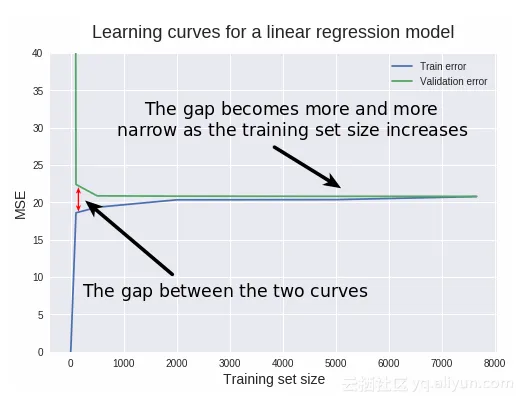 Learning curves for a linear regression model

Train error
Validation error

The gap becomes more and more narrow as the training set size increases

The gap between the two curves

MSE

40
35
30
25
20
15
10
5
0

0 1000 2000 3000 4000 5000 6000 7000 8000

Training set size

云栖社区 yq.aliyun.com